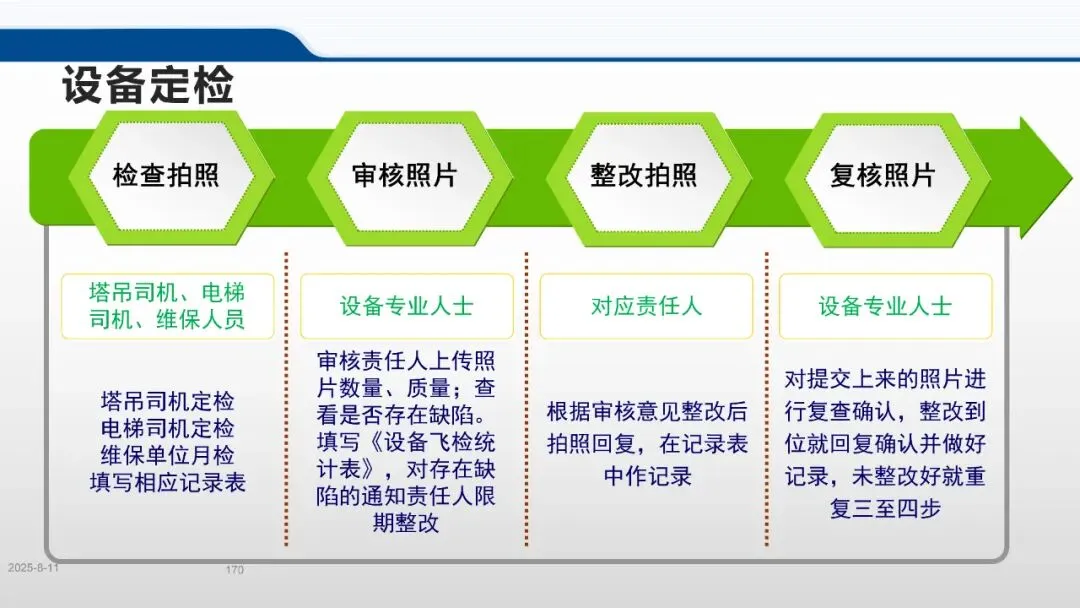 设备定检

检查拍照

审核照片

整改拍照

复核照片

塔吊司机、电梯司机、维保人员

塔吊司机定检
电梯司机定检
维保单位月检
填写相应记录表

设备专业人士

审核责任人上传照片数量、质量；查看是否存在缺陷。填写《设备飞检统计表》，对存在缺陷的通知责任人限期整改

对应责任人

根据审核意见整改后拍照回复，在记录表中作记录

设备专业人士

对提交上来的照片进行复查确认，整改到位就回复确认并做好记录，未整改好就重复三至四步

2025-8-11

170